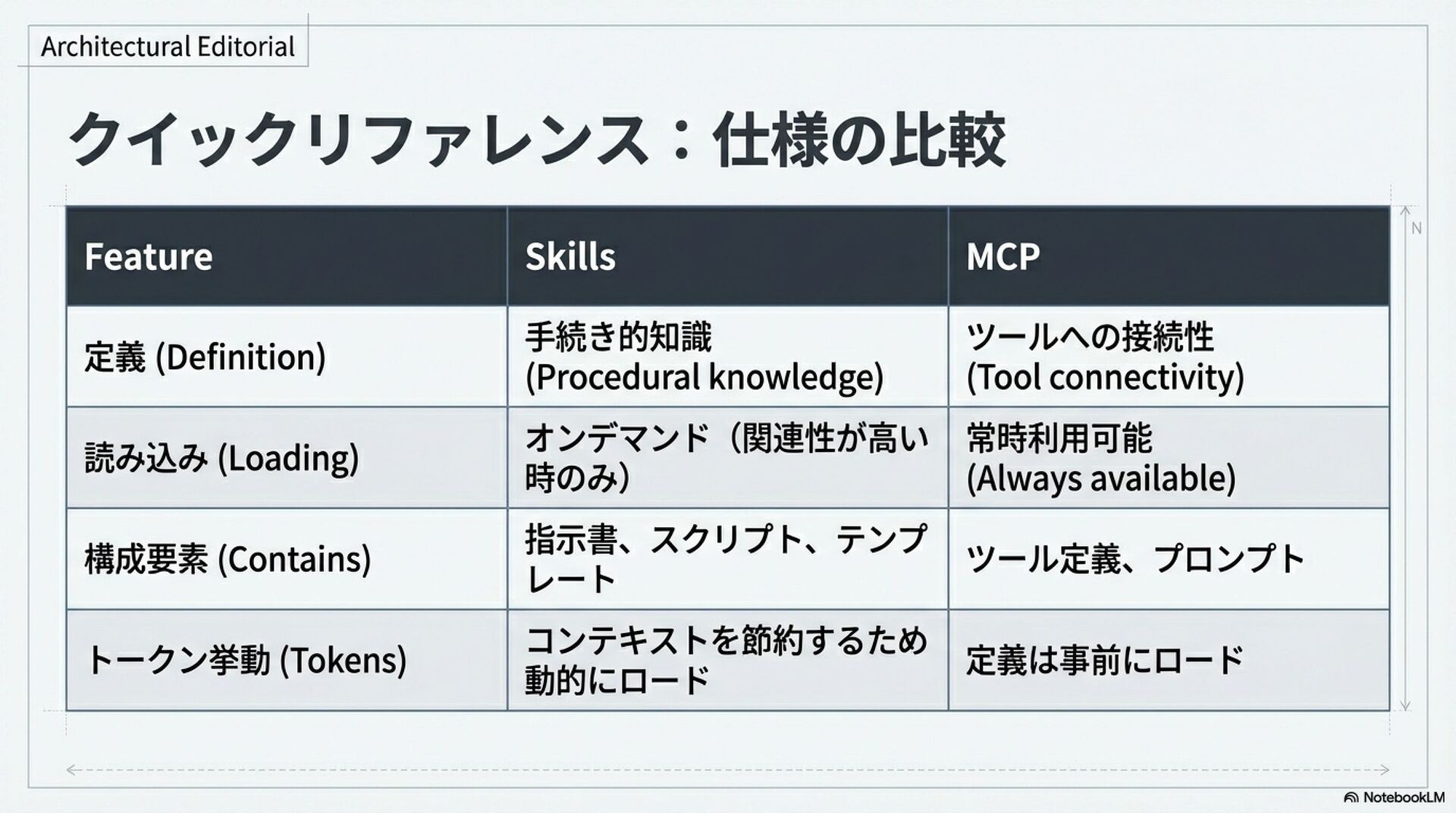 Architectural Editorial

クイックリファレンス：仕様の比較

| Feature | Skills | MCP |
|---|---|---|
| 定義 (Definition) | 手続き的知識 (Procedural knowledge) | ツールへの接続性 (Tool connectivity) |
| 読み込み (Loading) | オンデマンド（関連性が高い時のみ） | 常時利用可能 (Always available) |
| 構成要素 (Contains) | 指示書、スクリプト、テンプレート | ツール定義、プロンプト |
| トークン挙動 (Tokens) | コンテキストを節約するため動的にロード | 定義は事前にロード |

N

NotebookLM